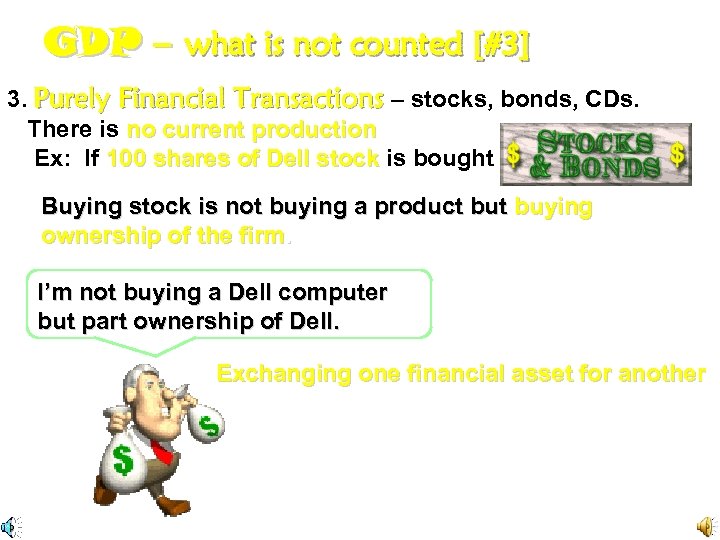 GDP – what is not counted [#3]

3. Purely Financial Transactions – stocks, bonds, CDs.
There is no current production
Ex: If 100 shares of Dell stock is bought

$ STOCKS & BONDS $

Buying stock is not buying a product but buying ownership of the firm.

I'm not buying a Dell computer but part ownership of Dell.

Exchanging one financial asset for another

$

$